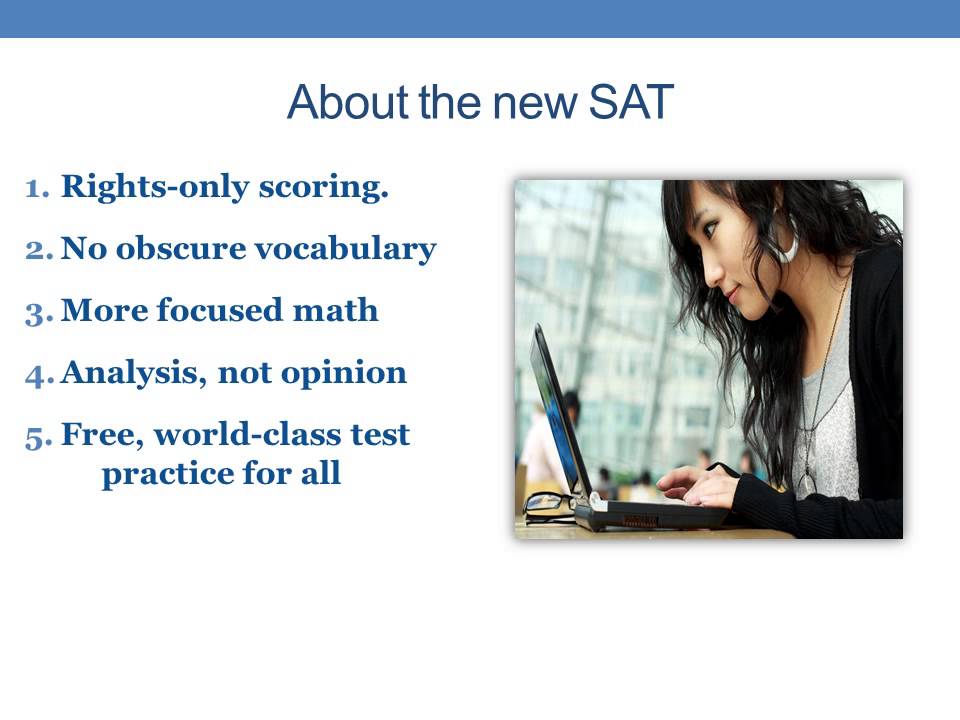 About the new SAT

1. Rights-only scoring.
2. No obscure vocabulary
3. More focused math
4. Analysis, not opinion
5. Free, world-class test practice for all